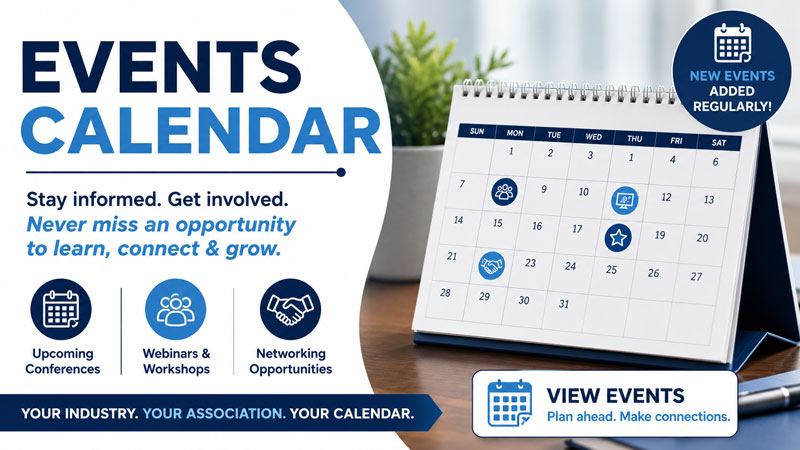 EVENTS CALENDAR

Stay informed. Get involved.
Never miss an opportunity to learn, connect & grow.

Upcoming Conferences

Webinars & Workshops

Networking Opportunities

YOUR INDUSTRY. YOUR ASSOCIATION. YOUR CALENDAR.

NEW EVENTS ADDED REGULARLY!

| SUN | MON | TUE | WED | THU | FRI | SAT |
|---|---|---|---|---|---|---|
| | 1 | 2 | 3 | 1 | 4 | 6 |
| 7 | | 9 | 10 | | 12 | 13 |
| 14 | 15 | 16 | 17 | | 19 | 20 |
| 21 | | 23 | 24 | 25 | 26 | 27 |
| 28 | 29 | 30 | 31 | | | |

VIEW EVENTS
Plan ahead. Make connections.